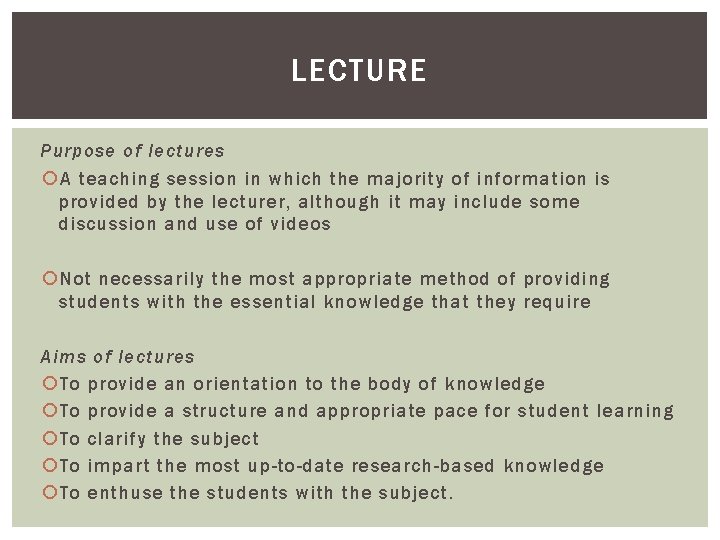 LECTURE

Purpose of lectures

A teaching session in which the majority of information is provided by the lecturer, although it may include some discussion and use of videos

Not necessarily the most appropriate method of providing students with the essential knowledge that they require

Aims of lectures

To provide an orientation to the body of knowledge

To provide a structure and appropriate pace for student learning

To clarify the subject

To impart the most up-to-date research-based knowledge

To enthuse the students with the subject.